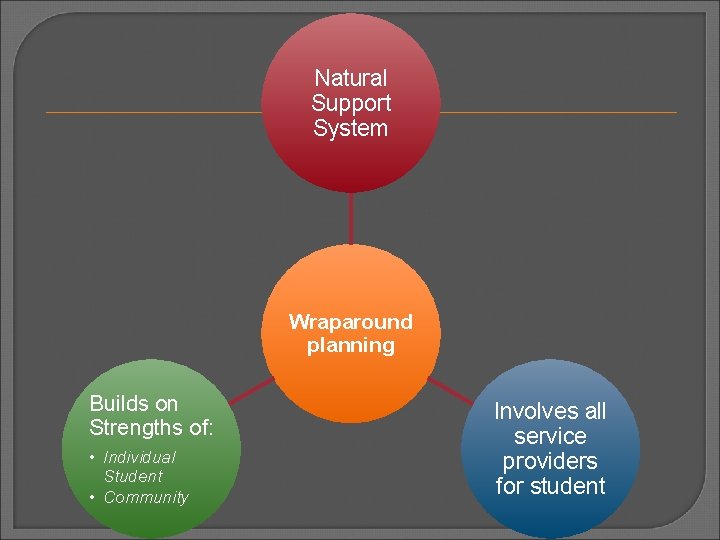 Natural Support System

Wraparound planning

Builds on Strengths of:
• Individual Student
• Community

Involves all service providers for student